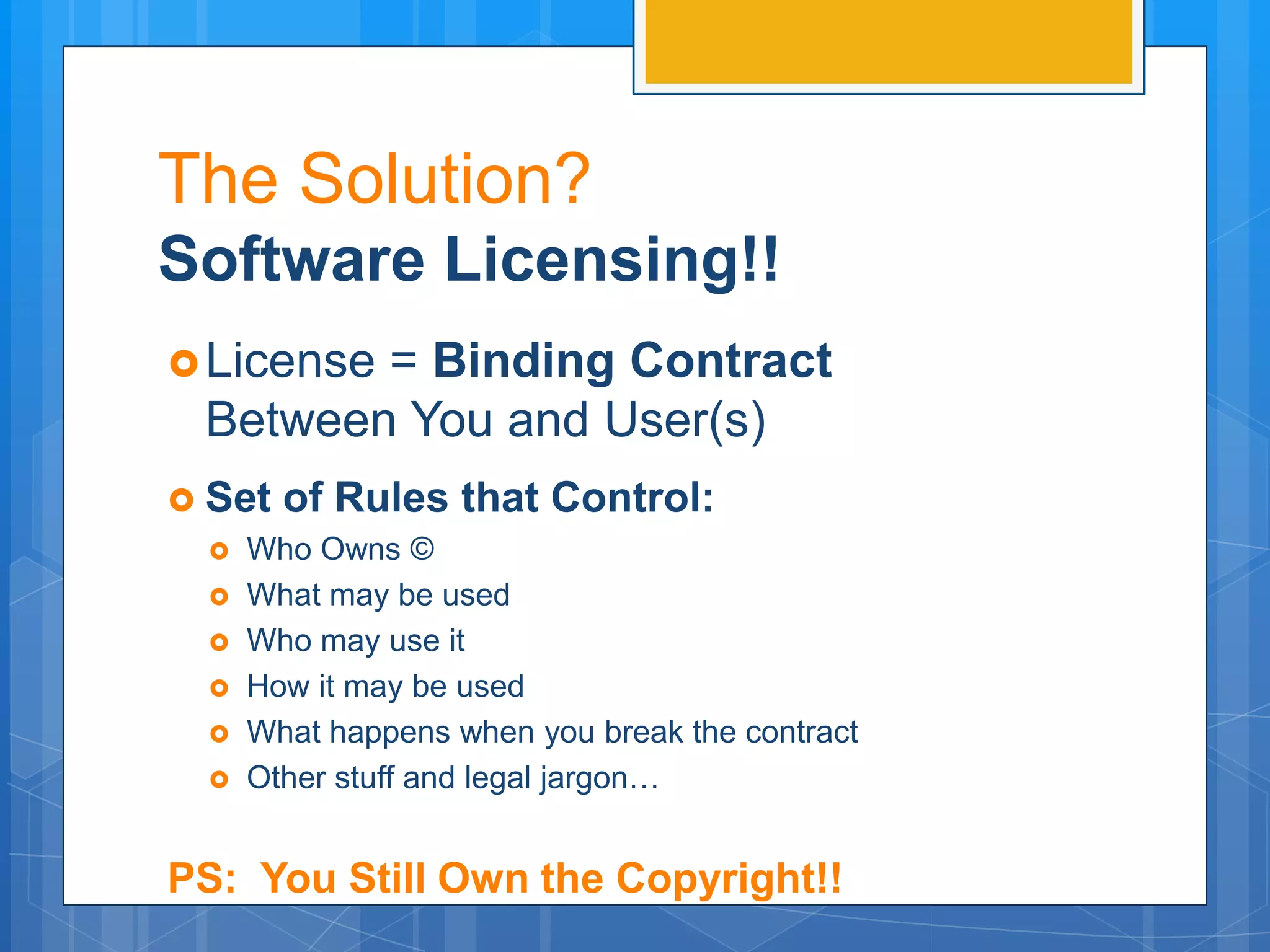 The Solution?
Software Licensing!!

License = Binding Contract Between You and User(s)

Set of Rules that Control:

Who Owns ©
What may be used
Who may use it
How it may be used
What happens when you break the contract
Other stuff and legal jargon…

PS: You Still Own the Copyright!!